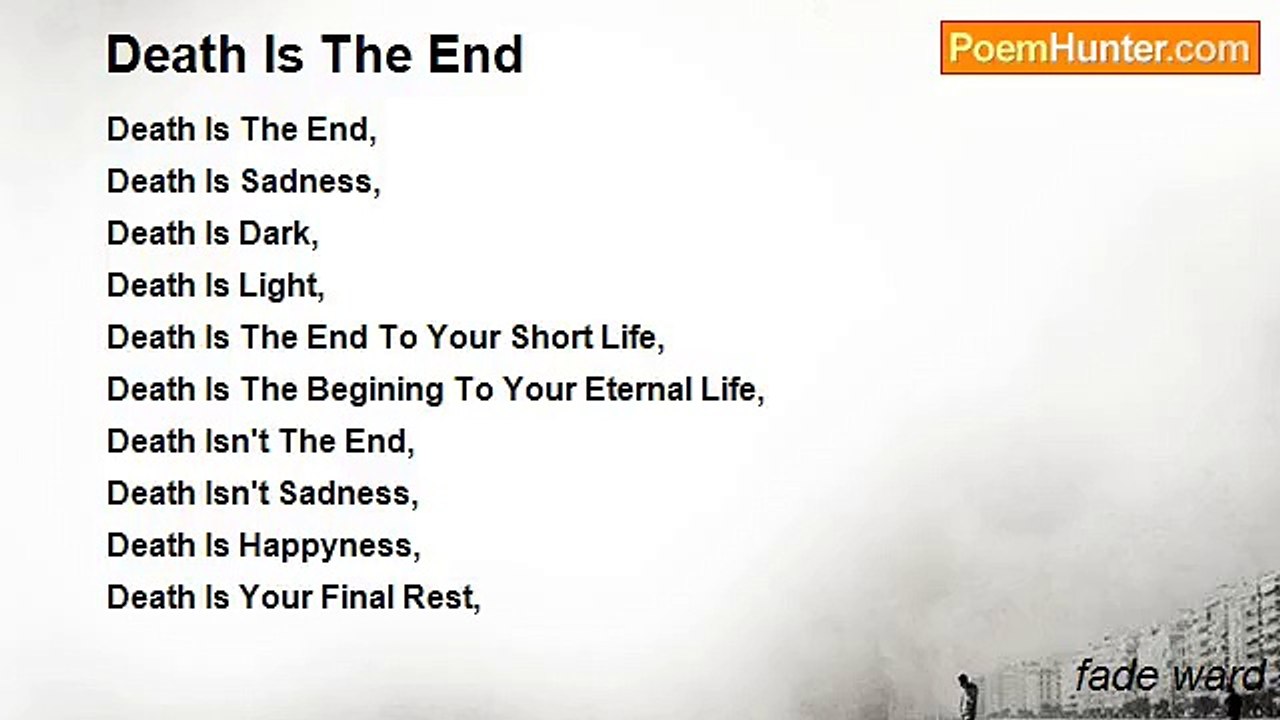 Death Is The End

PoemHunter.com

Death Is The End,
Death Is Sadness,
Death Is Dark,
Death Is Light,
Death Is The End To Your Short Life,
Death Is The Begining To Your Eternal Life,
Death Isn't The End,
Death Isn't Sadness,
Death Is Happyness,
Death Is Your Final Rest,

fade ward